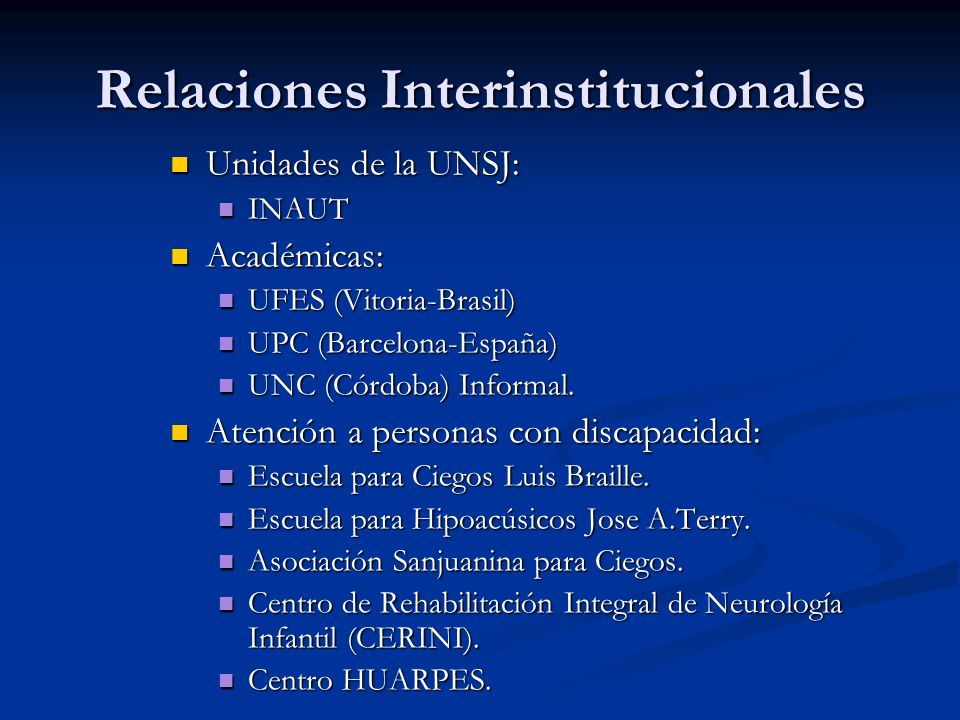 Relaciones Interinstitucionales

- Unidades de la UNSJ:
  - INAUT
- Académicas:
  - UFES (Vitoria-Brasil)
  - UPC (Barcelona-España)
  - UNC (Córdoba) Informal.
- Atención a personas con discapacidad:
  - Escuela para Ciegos Luis Braille.
  - Escuela para Hipoacúsicos Jose A.Terry.
  - Asociación Sanjuanina para Ciegos.
  - Centro de Rehabilitación Integral de Neurología Infantil (CERINI).
  - Centro HUARPES.